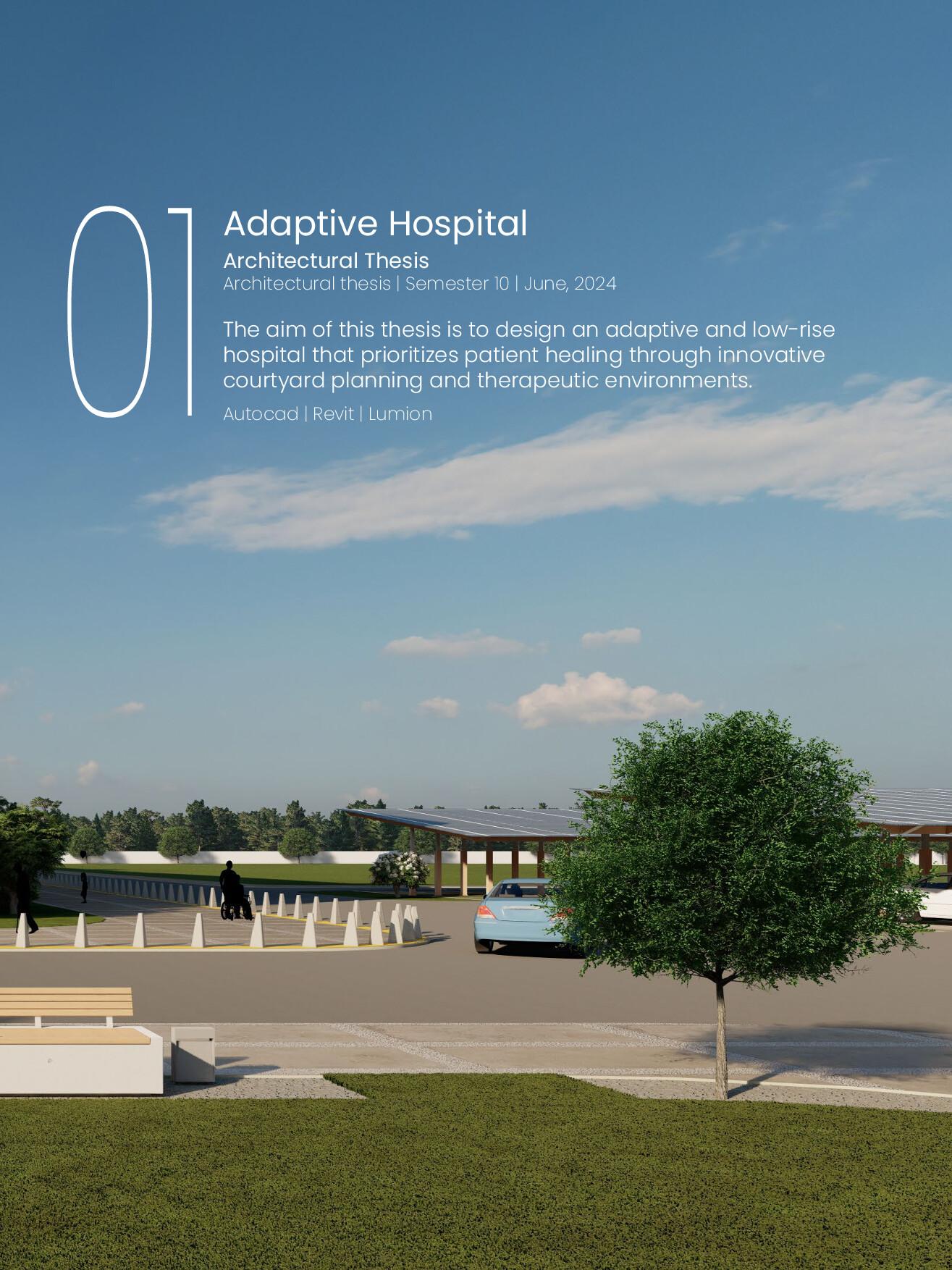 01

Adaptive Hospital

Architectural Thesis

Architectural thesis | Semester 10 | June, 2024

The aim of this thesis is to design an adaptive and low-rise hospital that prioritizes patient healing through innovative courtyard planning and therapeutic environments.

Autocad | Revit | Lumion